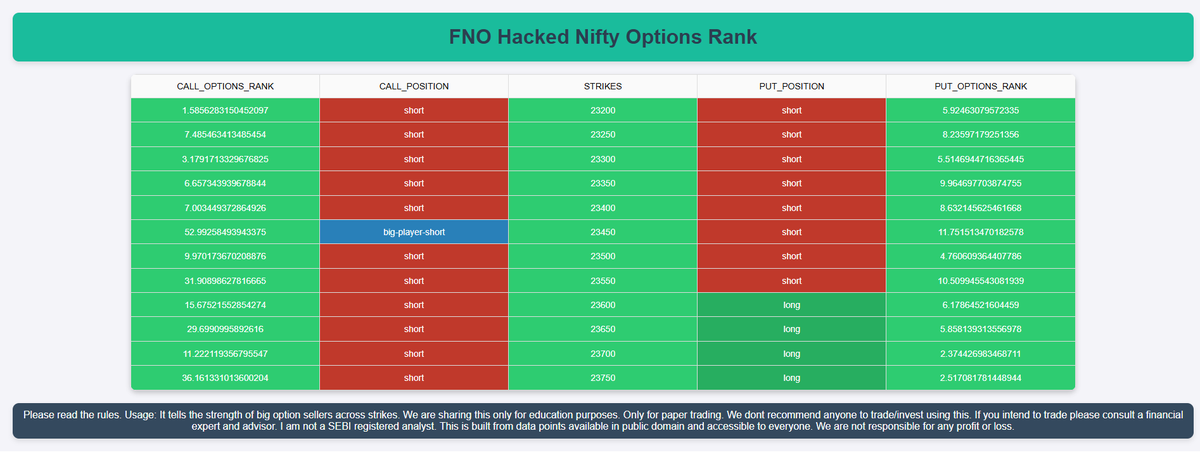 FNO Hacked Nifty Options Rank

| CALL_OPTIONS_RANK | CALL_POSITION | STRIKES | PUT_POSITION | PUT_OPTIONS_RANK |
|---|---|---|---|---|
| 1.5856283150452097 | short | 23200 | short | 5.92463079572335 |
| 7.485463413485454 | short | 23250 | short | 8.23597179251356 |
| 3.1791713329676825 | short | 23300 | short | 5.5146944716365445 |
| 6.657343939678844 | short | 23350 | short | 9.964697703874755 |
| 7.003449372864926 | short | 23400 | short | 8.632145625461668 |
| 52.99258493943375 | big-player-short | 23450 | short | 11.751513470182578 |
| 9.970173670208876 | short | 23500 | short | 4.760609364407786 |
| 31.90898627816665 | short | 23550 | short | 10.509945543081939 |
| 15.67521552854274 | short | 23600 | long | 6.17864521604459 |
| 29.6990995892616 | short | 23650 | long | 5.858139313556978 |
| 11.222119356795547 | short | 23700 | long | 2.374426983468711 |
| 36.161331013600204 | short | 23750 | long | 2.517081781446944 |

Please read the rules. Usage: It tells the strength of big option sellers across strikes. We are sharing this only for education purposes. Only for paper trading. We dont recommend anyone to trade/invest using this. If you intend to trade please consult a financial expert and advisor. I am not a SEBI registered analyst. This is built from data points available in public domain and accessible to everyone. We are not responsible for any profit or loss.